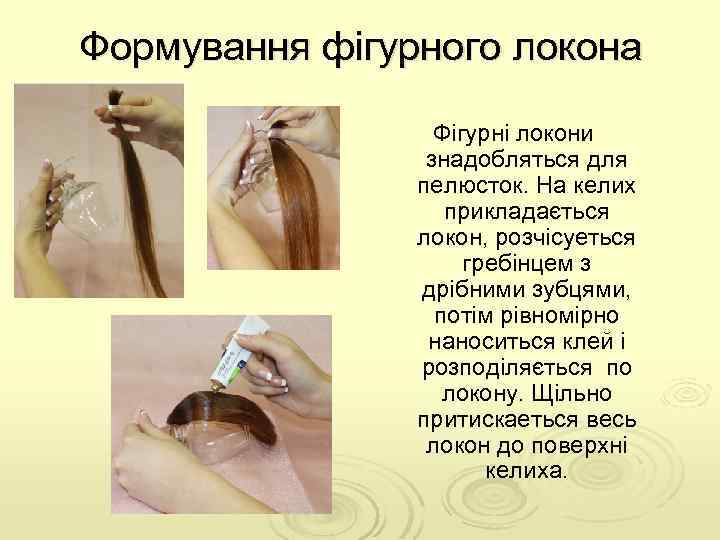 Формування фігурного локона

Фігурні локони знадобляться для пелюсток. На келих прикладається локон, розчісується гребінцем з дрібними зубцями, потім рівномірно наноситься клей і розподіляється по локону. Щільно притискається весь локон до поверхні келиха.